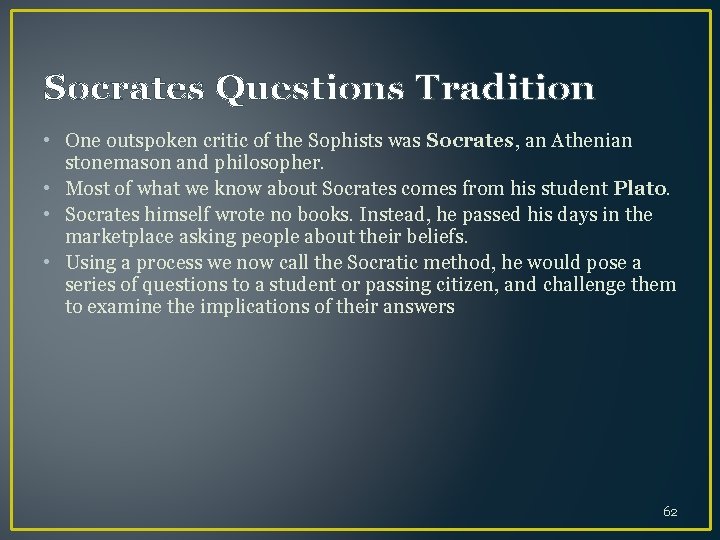 Socrates Questions Tradition

• One outspoken critic of the Sophists was Socrates, an Athenian stonemason and philosopher.
• Most of what we know about Socrates comes from his student Plato.
• Socrates himself wrote no books. Instead, he passed his days in the marketplace asking people about their beliefs.
• Using a process we now call the Socratic method, he would pose a series of questions to a student or passing citizen, and challenge them to examine the implications of their answers

62